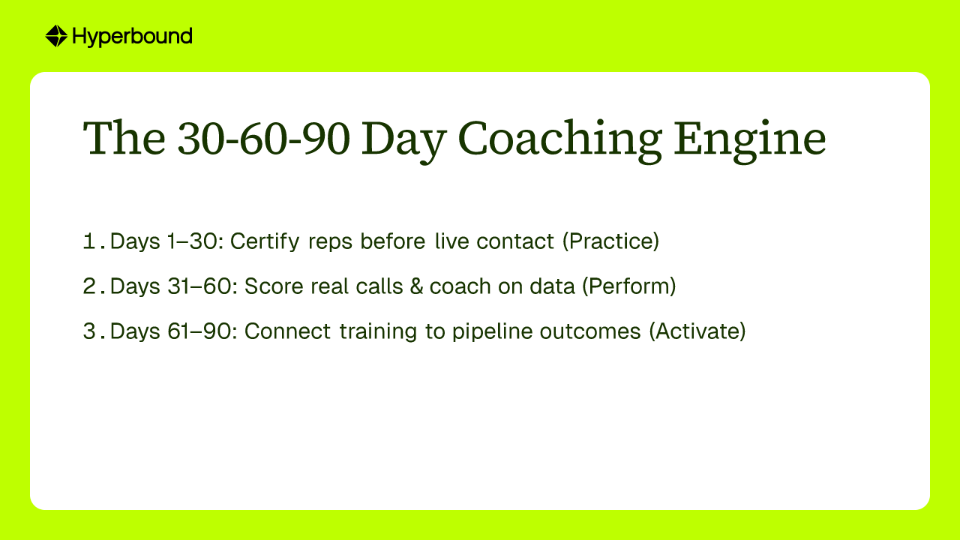 Hyperbound

The 30-60-90 Day Coaching Engine

1. Days 1–30: Certify reps before live contact (Practice)

2. Days 31–60: Score real calls & coach on data (Perform)

3. Days 61–90: Connect training to pipeline outcomes (Activate)